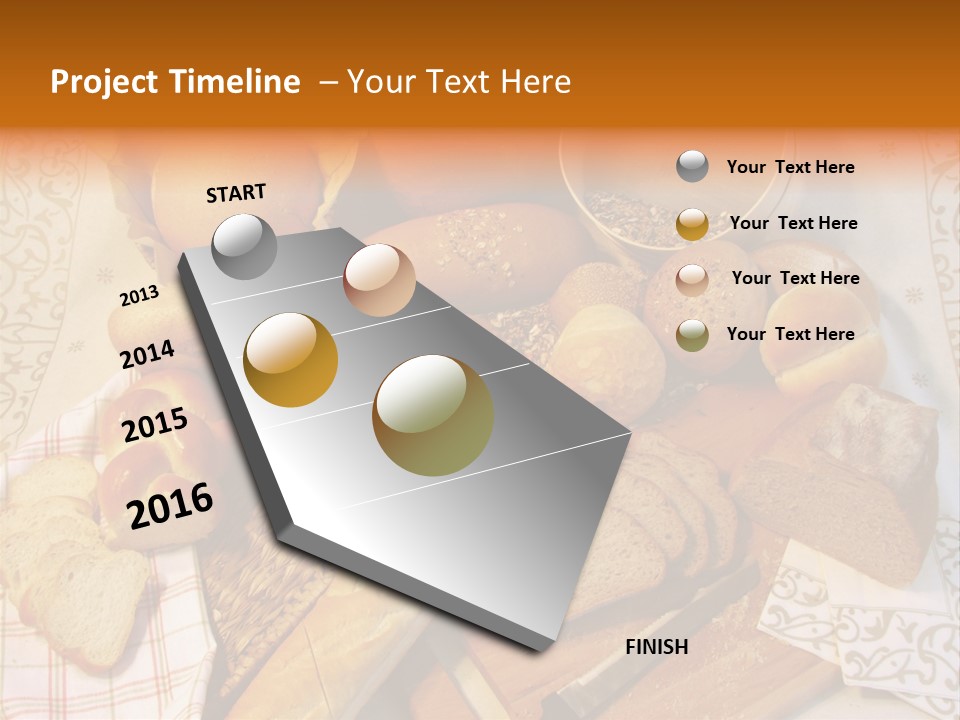 Project Timeline – Your Text Here

START

2013

2014

2015

2016

FINISH

Your Text Here

Your Text Here

Your Text Here

Your Text Here